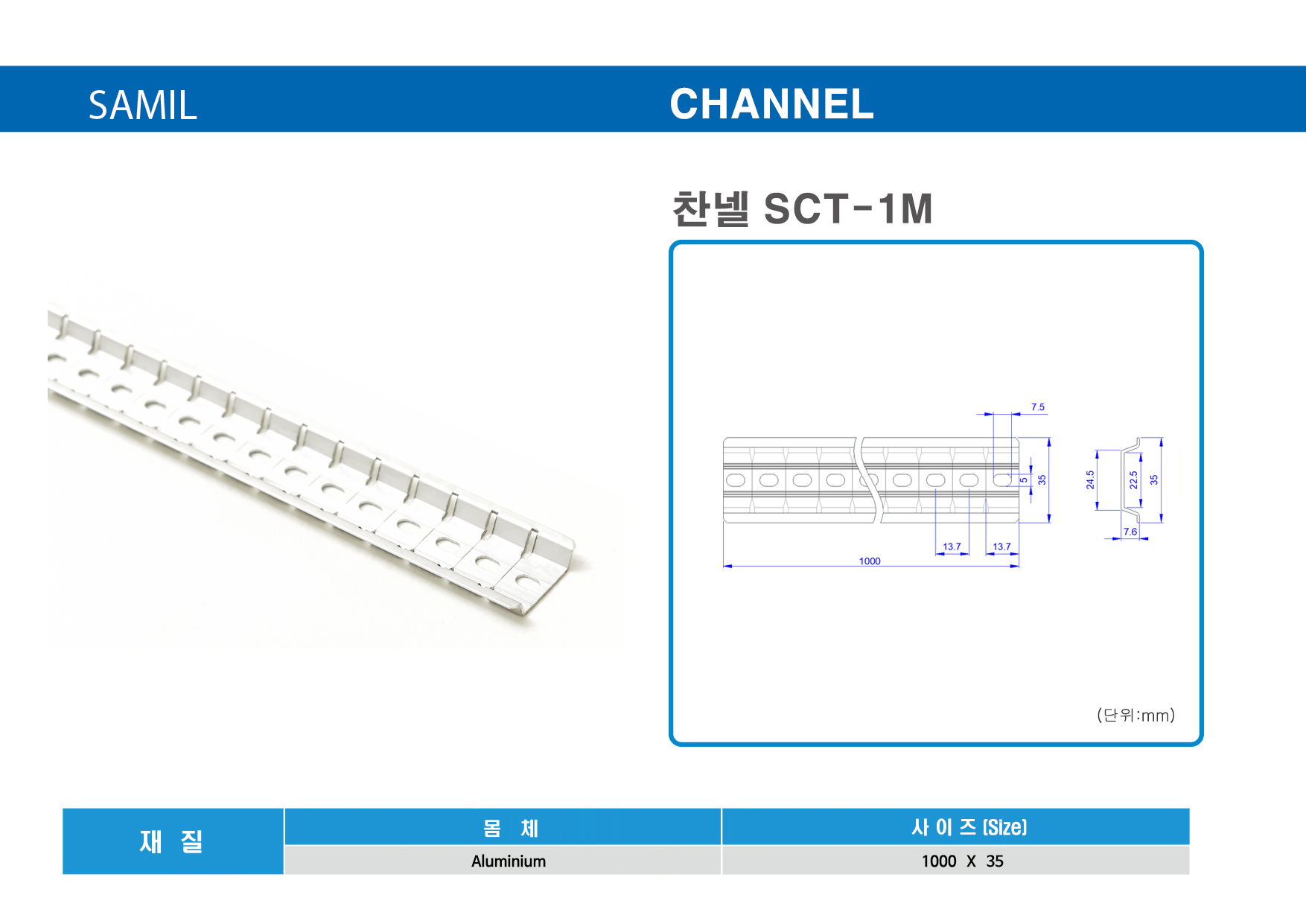 SAMIL

CHANNEL

찬넬 SCT-1M

7.5
5
35
24.5
22.5
35
7.6
13.7
13.7
1000

(단위:mm)

| 재 질 | 몸 체 | 사 이 즈 (Size) |
|---|---|---|
| | Aluminium | 1000 X 35 |